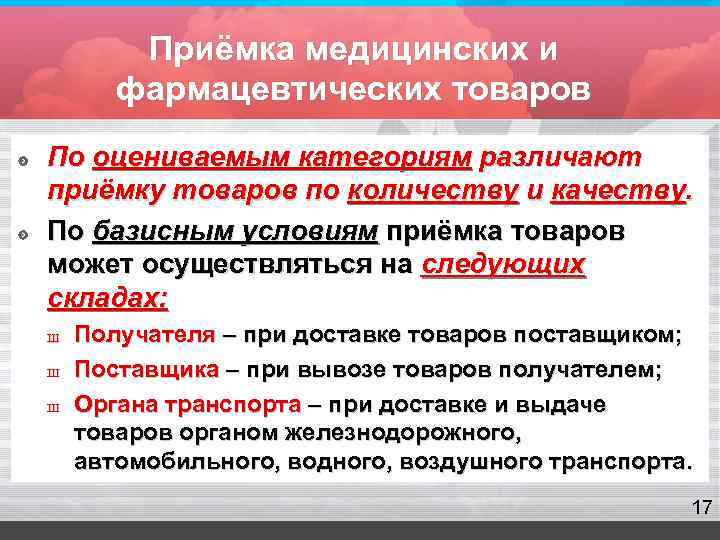 Приёмка медицинских и фармацевтических товаров

По оцениваемым категориям различают приёмку товаров по количеству и качеству.

По базисным условиям приёмка товаров может осуществляться на следующих складах:

ш Получателя – при доставке товаров поставщиком;

ш Поставщика – при вывозе товаров получателем;

ш Органа транспорта – при доставке и выдаче товаров органом железнодорожного, автомобильного, водного, воздушного транспорта.

17